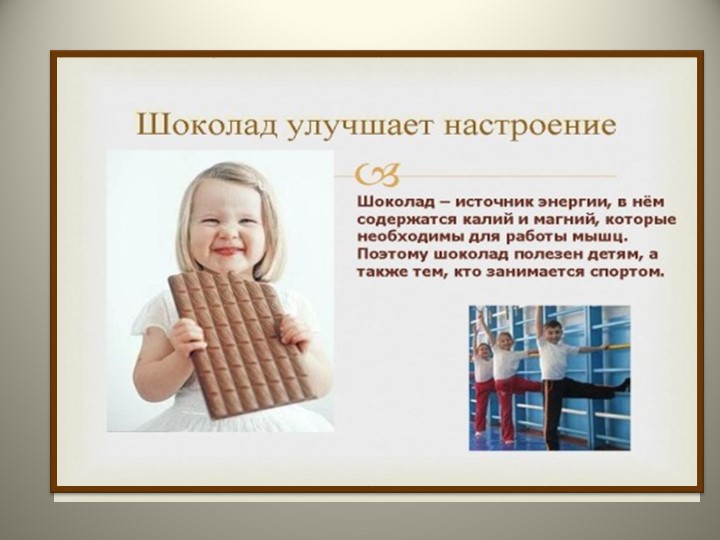 Шоколад улучшает настроение

Шоколад – источник энергии, в нём содержатся калий и магний, которые необходимы для работы мышц. Поэтому шоколад полезен детям, а также тем, кто занимается спортом.